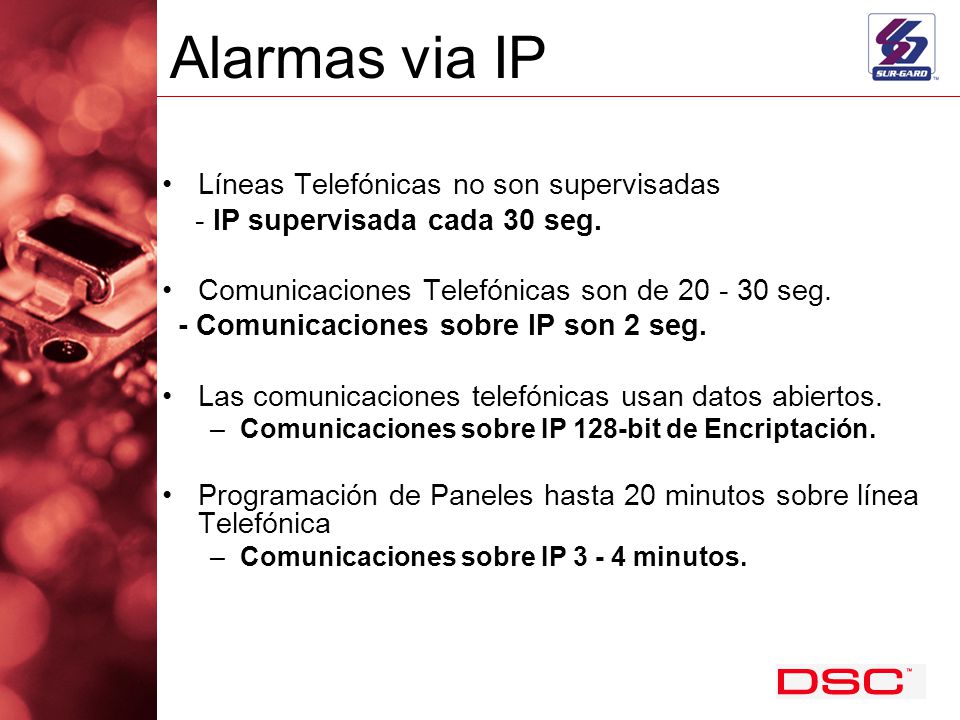 Alarmas via IP

SUR-GARD

• Líneas Telefónicas no son supervisadas
- IP supervisada cada 30 seg.

• Comunicaciones Telefónicas son de 20 - 30 seg.
- Comunicaciones sobre IP son 2 seg.

• Las comunicaciones telefónicas usan datos abiertos.
– Comunicaciones sobre IP 128-bit de Encriptación.

• Programación de Paneles hasta 20 minutos sobre línea Telefónica
– Comunicaciones sobre IP 3 - 4 minutos.

DSC